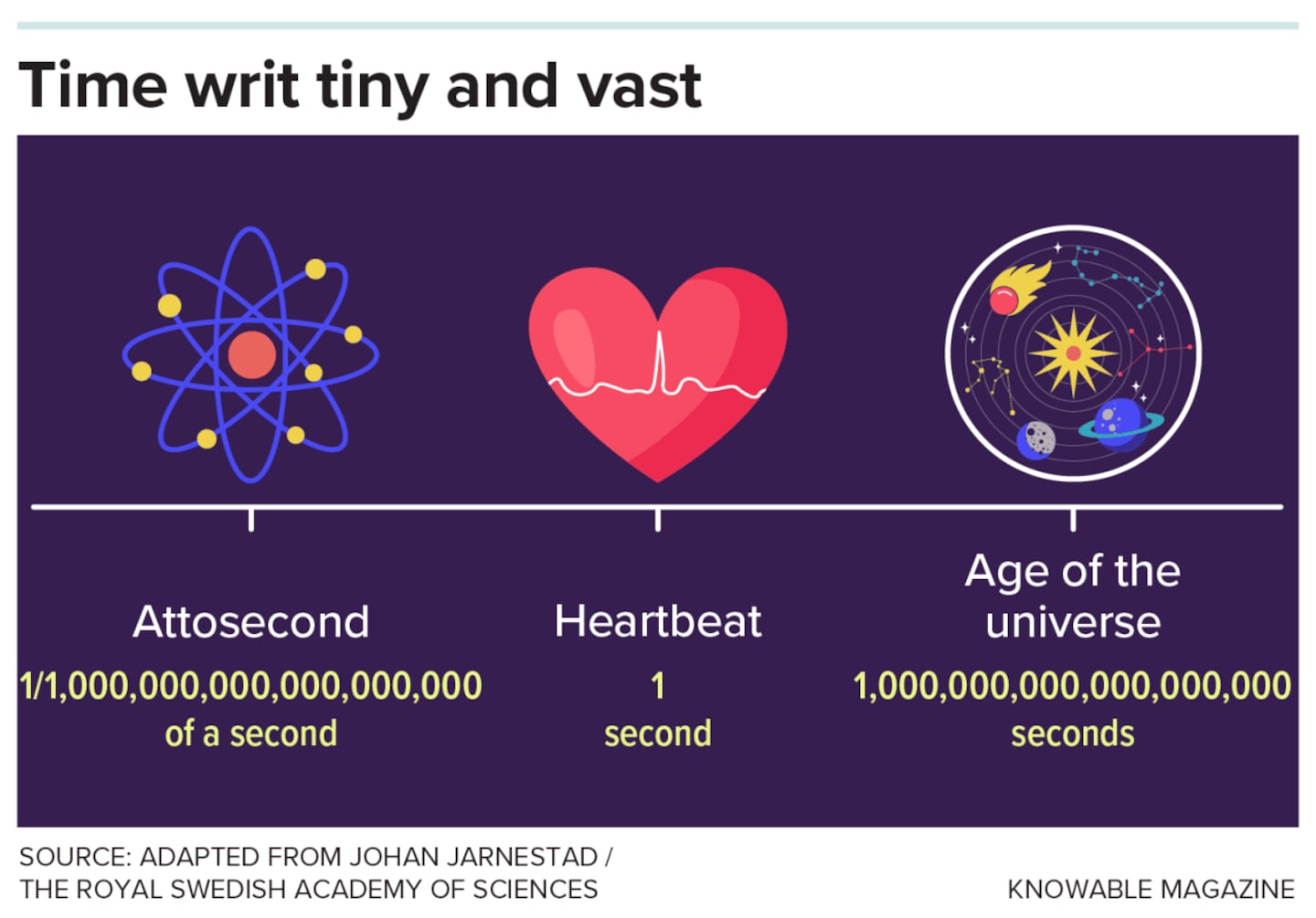 Time writ tiny and vast

Attosecond
1/1,000,000,000,000,000,000
of a second

Heartbeat
1
second

Age of the universe
1,000,000,000,000,000,000
seconds

SOURCE: ADAPTED FROM JOHAN JARNESTAD / THE ROYAL SWEDISH ACADEMY OF SCIENCES

KNOWABLE MAGAZINE